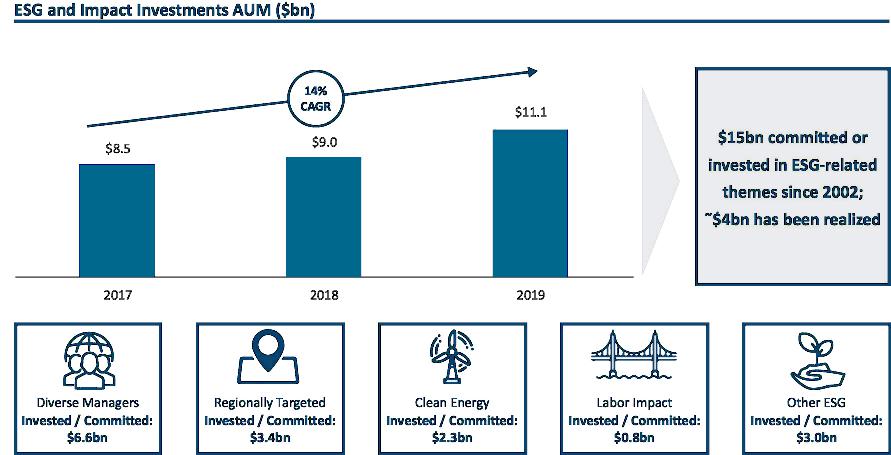 ESG and Impact Investments AUM ($bn)

14% CAGR

$8.5

$9.0

$11.1

2017

2018

2019

$15bn committed or invested in ESG-related themes since 2002; ~$4bn has been realized

Diverse Managers
Invested / Committed:
$6.6bn

Regionally Targeted
Invested / Committed:
$3.4bn

Clean Energy
Invested / Committed:
$2.3bn

Labor Impact
Invested / Committed:
$0.8bn

Other ESG
Invested / Committed:
$3.0bn